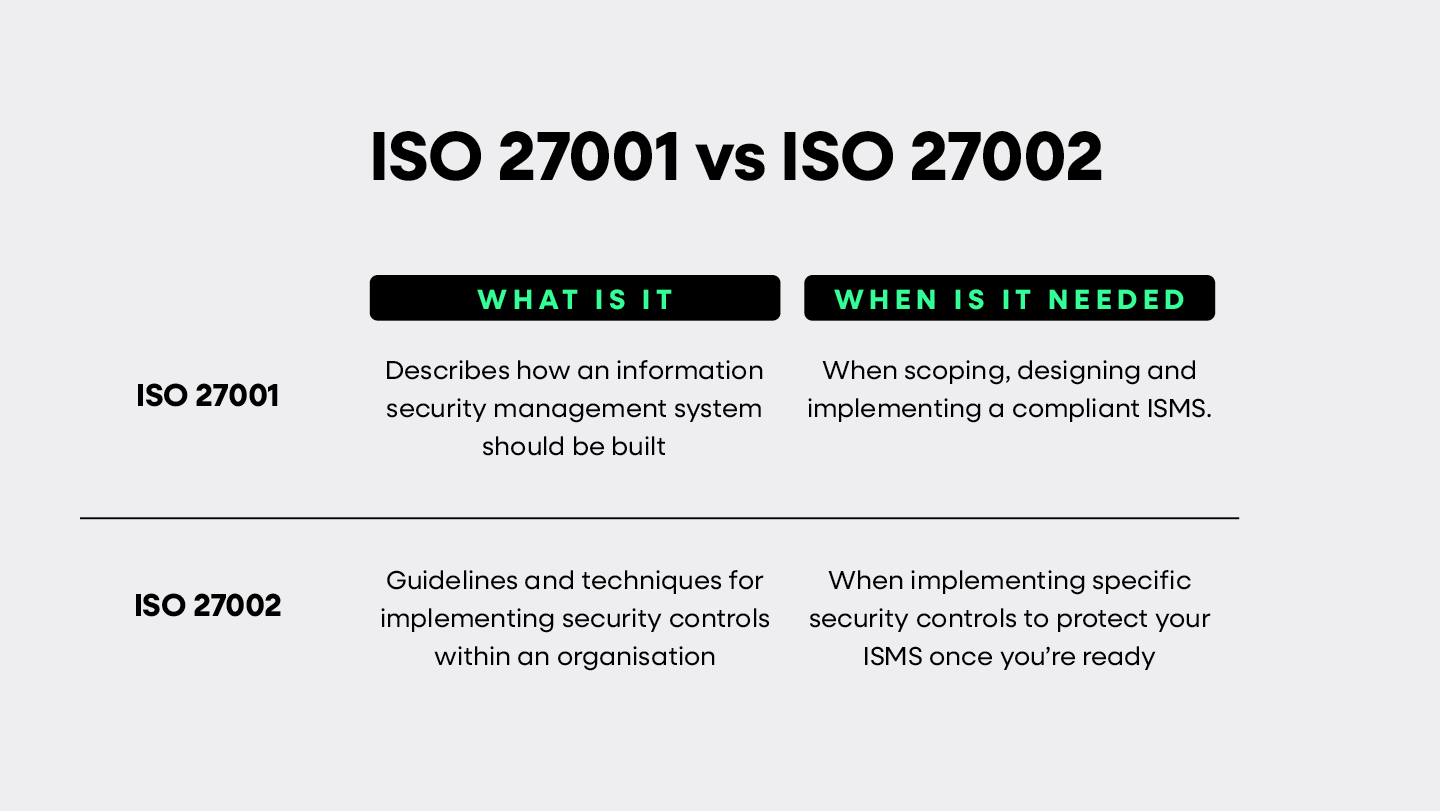 ISO 27001 vs ISO 27002

| | WHAT IS IT | WHEN IS IT NEEDED |
|---|---|---|
| ISO 27001 | Describes how an information security management system should be built | When scoping, designing and implementing a compliant ISMS. |
| ISO 27002 | Guidelines and techniques for implementing security controls within an organisation | When implementing specific security controls to protect your ISMS once you're ready |